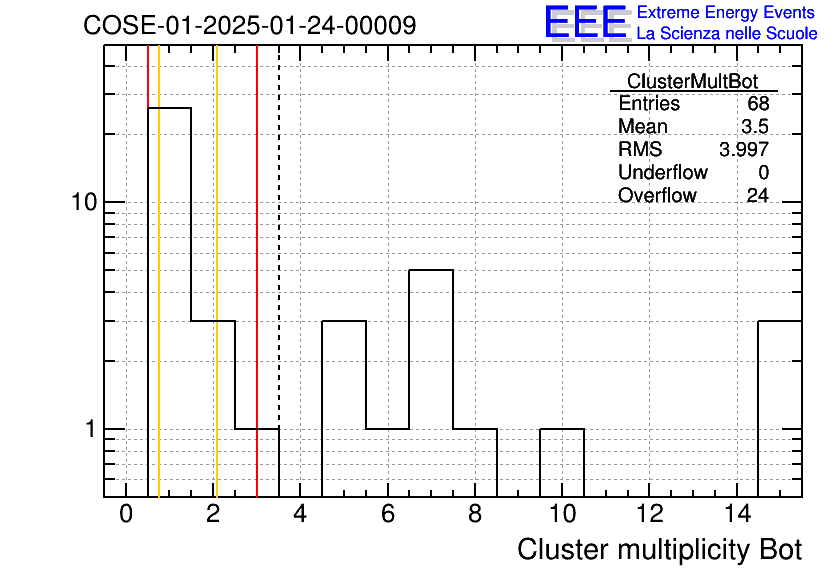 COSE-01-2025-01-24-00009

EEE Extreme Energy Events
La Scienza nelle Scuole

| ClusterMultBot | |
|---|---|
| Entries | 68 |
| Mean | 3.5 |
| RMS | 3.997 |
| Underflow | 0 |
| Overflow | 24 |

10
1

0 2 4 6 8 10 12 14

Cluster multiplicity Bot